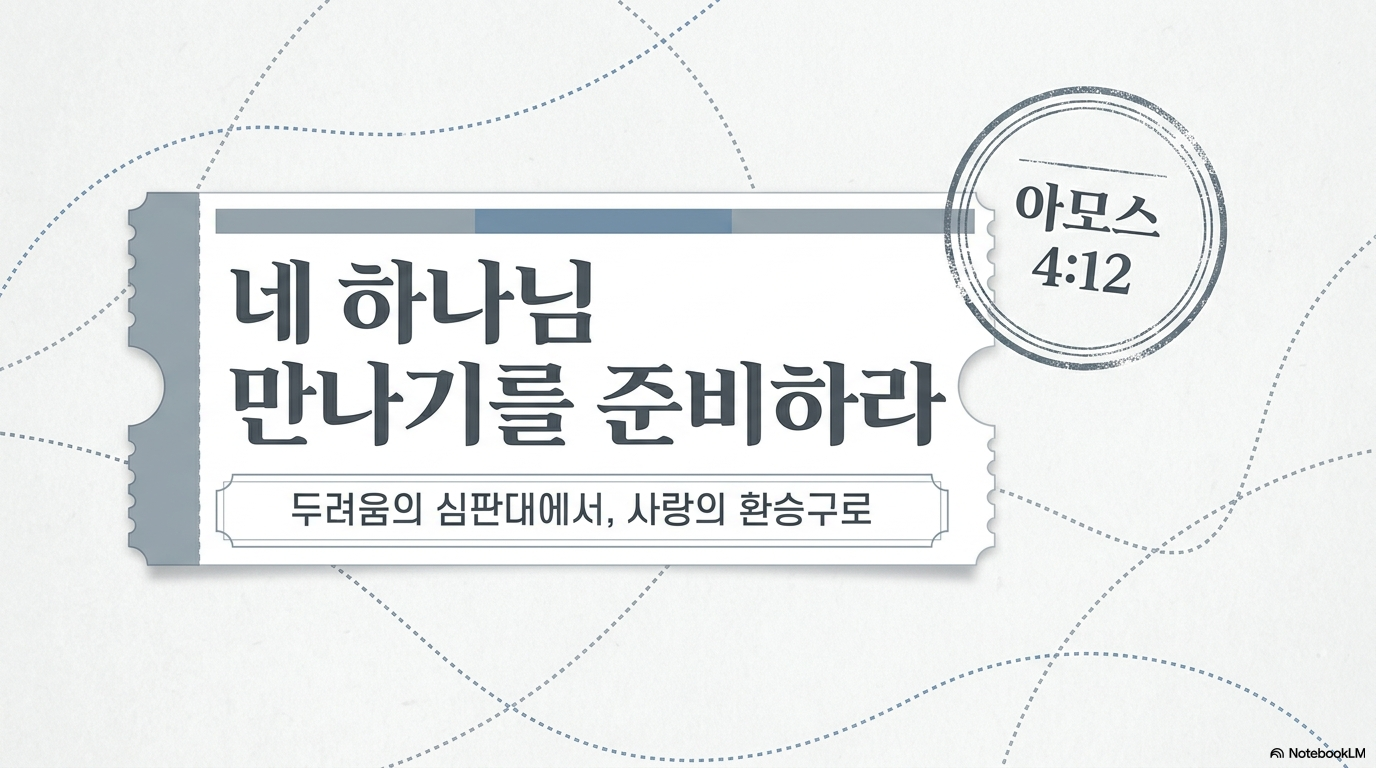 네 하나님
만나기를 준비하라

두려움의 심판대에서, 사랑의 환승구로

아모스
4:12

NotebookLM